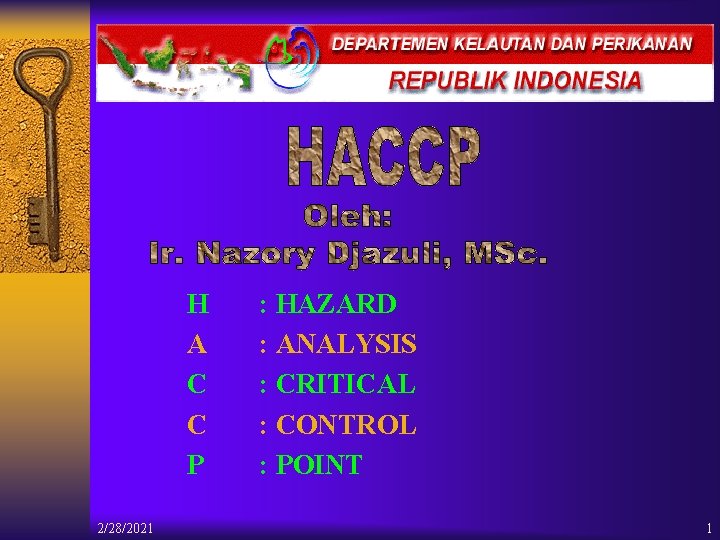 DEPARTEMEN KELAUTAN DAN PERIKANAN
REPUBLIK INDONESIA

HACCP

Oleh:
Ir. Nazory Djazuli, MSc.

H : HAZARD
A : ANALYSIS
C : CRITICAL
C : CONTROL
P : POINT

2/28/2021

1